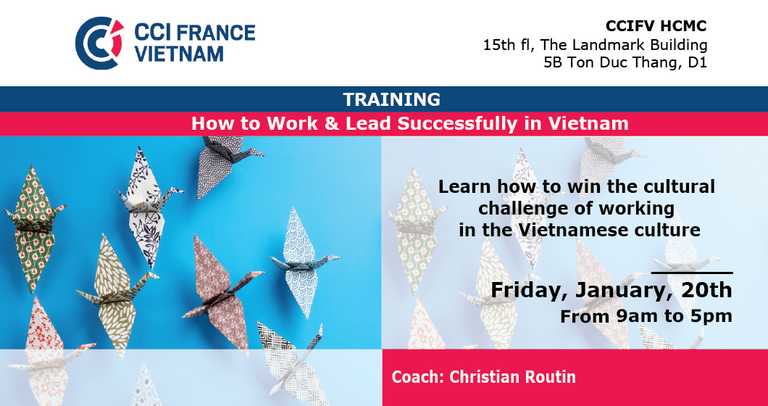 CCI FRANCE VIETNAM

CCIFV HCMC
15th fl, The Landmark Building
5B Ton Duc Thang, D1

TRAINING

How to Work & Lead Successfully in Vietnam

Learn how to win the cultural challenge of working in the Vietnamese culture

Friday, January, 20th
From 9am to 5pm

Coach: Christian Routin